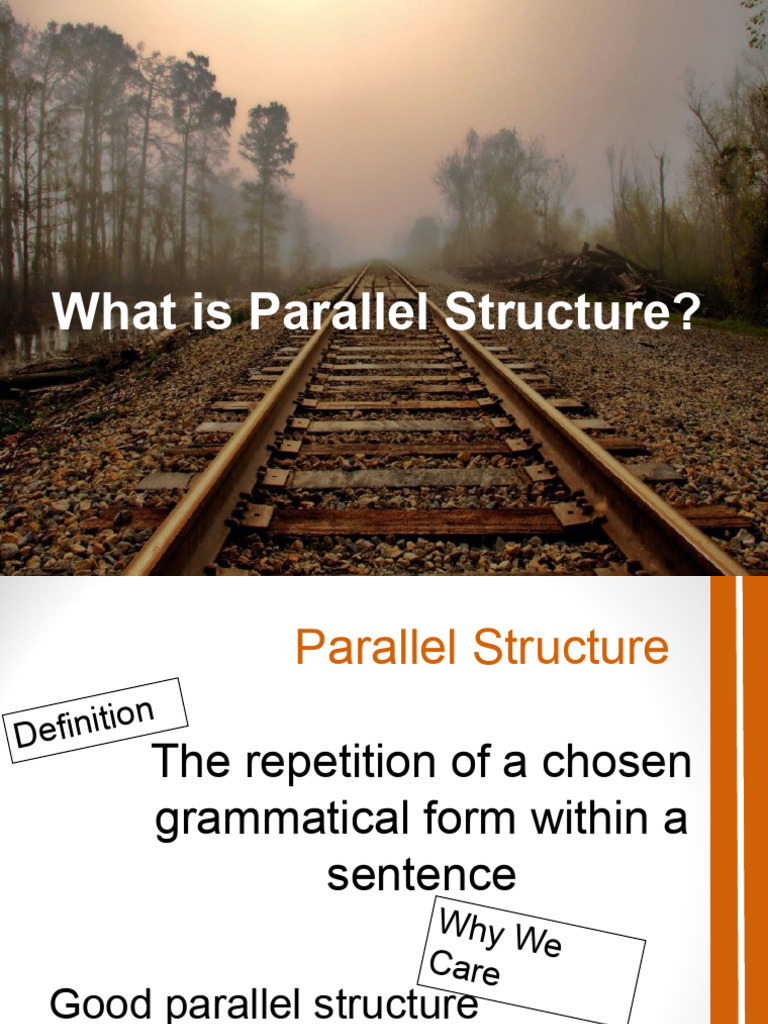 What is Parallel Structure?

Parallel Structure

Definition

The repetition of a chosen grammatical form within a sentence

Why We Care

Good parallel structure